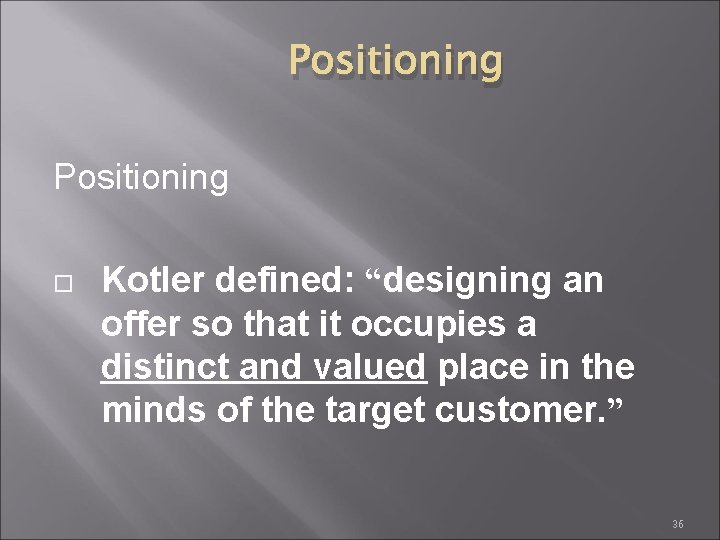 Positioning

Positioning

□ Kotler defined: “designing an offer so that it occupies a distinct and valued place in the minds of the target customer.”

36